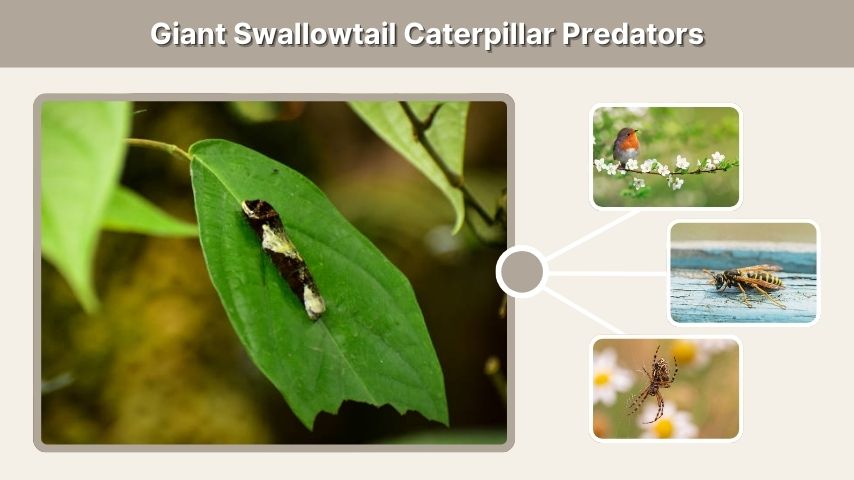 Giant Swallowtail Caterpillar Predators